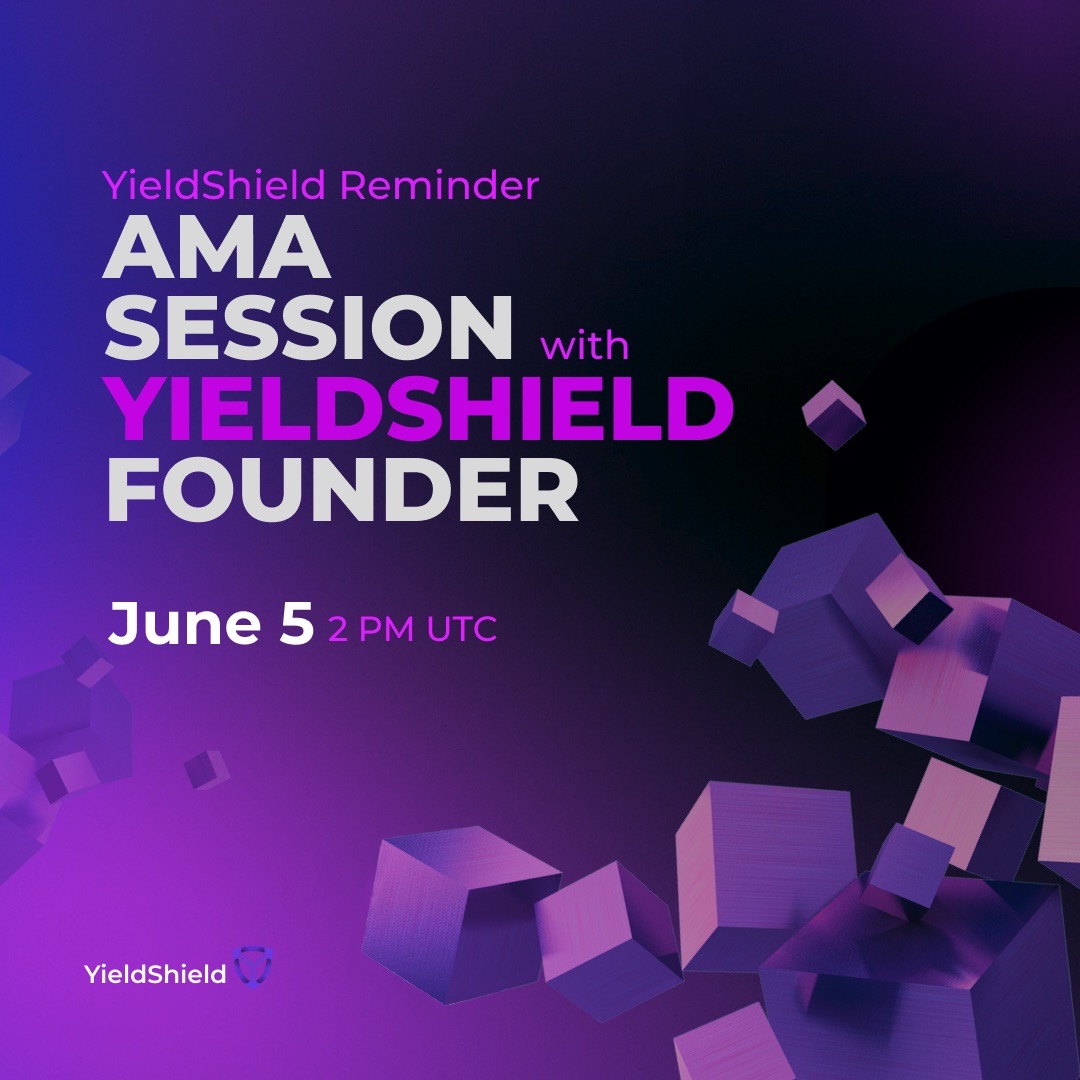 YieldShield Reminder
AMA SESSION with YIELDSHIELD FOUNDER

June 5 2 PM UTC

YieldShield